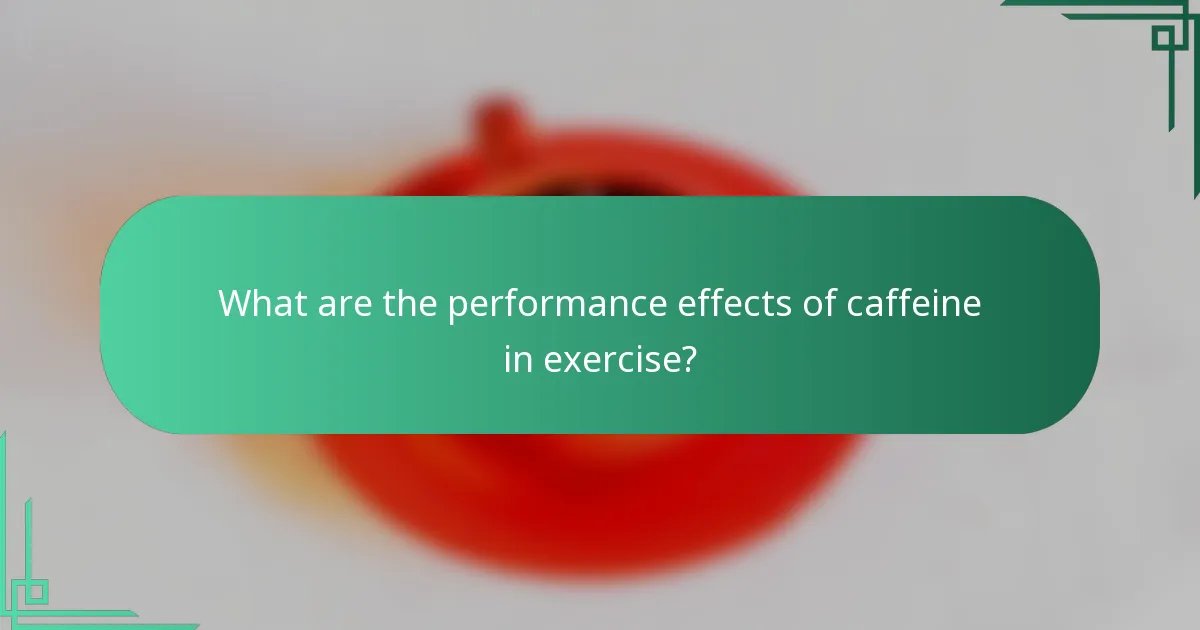 What are the performance effects of caffeine in exercise?